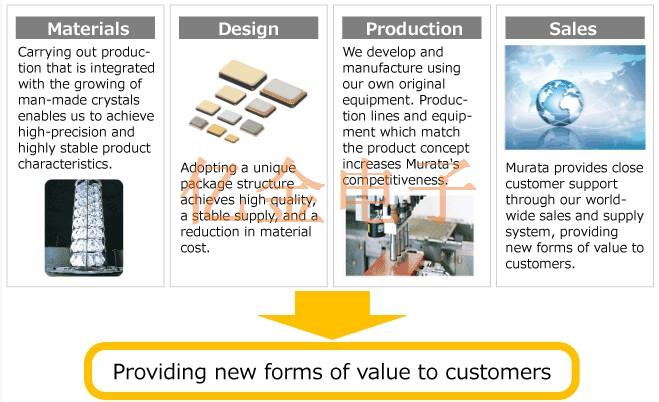 Materials

Carrying out production that is integrated with the growing of man-made crystals enables us to achieve high-precision and highly stable product characteristics.

Design

Adopting a unique package structure achieves high quality, a stable supply, and a reduction in material cost.

Production

We develop and manufacture using our own original equipment. Production lines and equipment which match the product concept increases Murata's competitiveness.

Sales

Murata provides close customer support through our worldwide sales and supply system, providing new forms of value to customers.

亿金电子

Providing new forms of value to customers